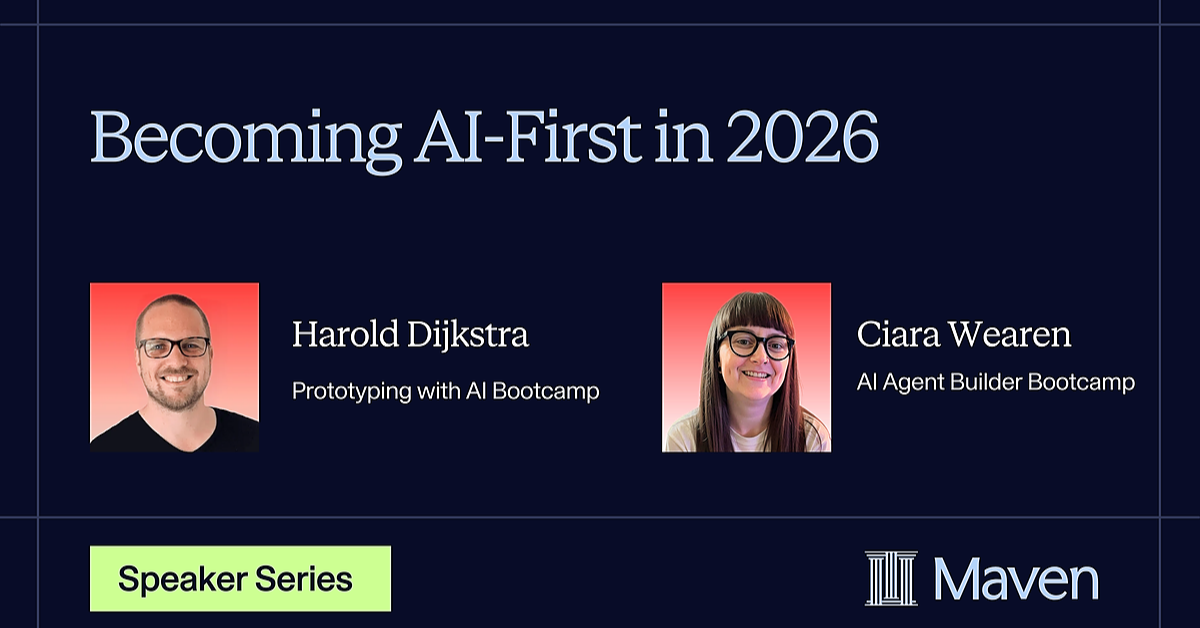 Becoming AI-First in 2026

Harold Dijkstra

Prototyping with AI Bootcamp

Ciara Wearen

AI Agent Builder Bootcamp

Speaker Series

Maven